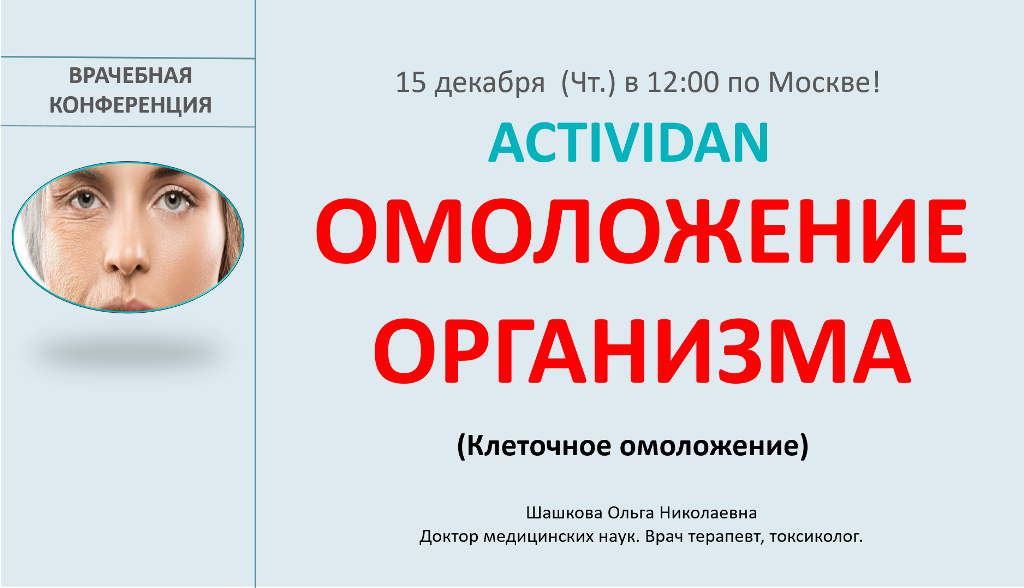 ВРАЧЕБНАЯ КОНФЕРЕНЦИЯ

15 декабря (Чт.) в 12:00 по Москве!

ACTIVIDAN

ОМОЛОЖЕНИЕ ОРГАНИЗМА

(Клеточное омоложение)

Шашкова Ольга Николаевна
Доктор медицинских наук. Врач терапевт, токсиколог.